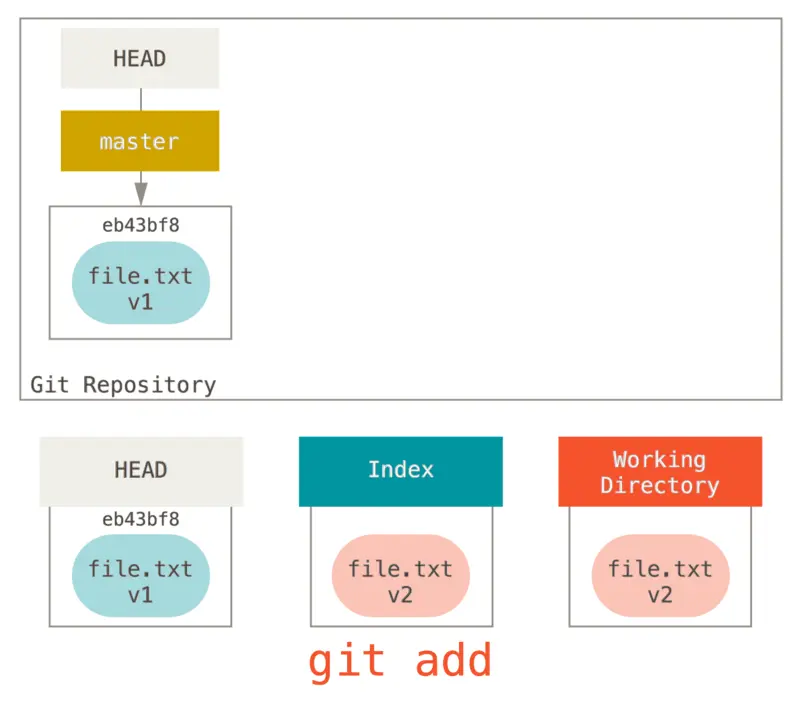 HEAD

master

eb43bf8

file.txt
v1

Git Repository

HEAD

eb43bf8

file.txt
v1

Index

file.txt
v2

Working Directory

file.txt
v2

git add